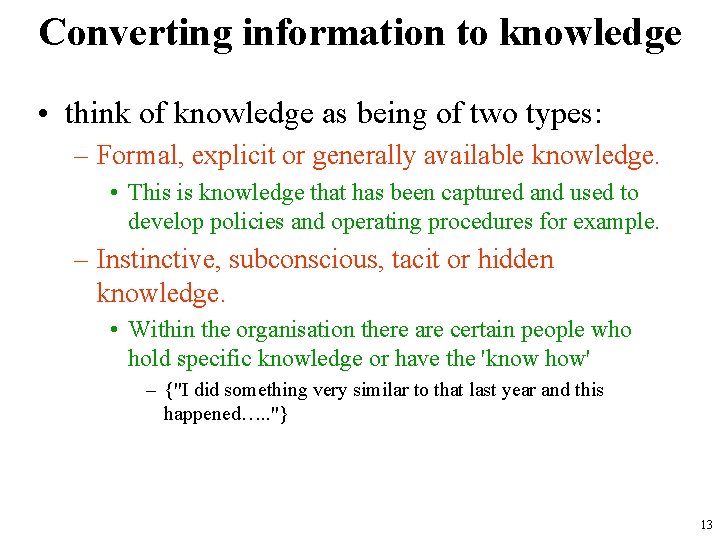 Converting information to knowledge

• think of knowledge as being of two types:

– Formal, explicit or generally available knowledge.

• This is knowledge that has been captured and used to develop policies and operating procedures for example.

– Instinctive, subconscious, tacit or hidden knowledge.

• Within the organisation there are certain people who hold specific knowledge or have the 'know how'

– {"I did something very similar to that last year and this happened….."}

13